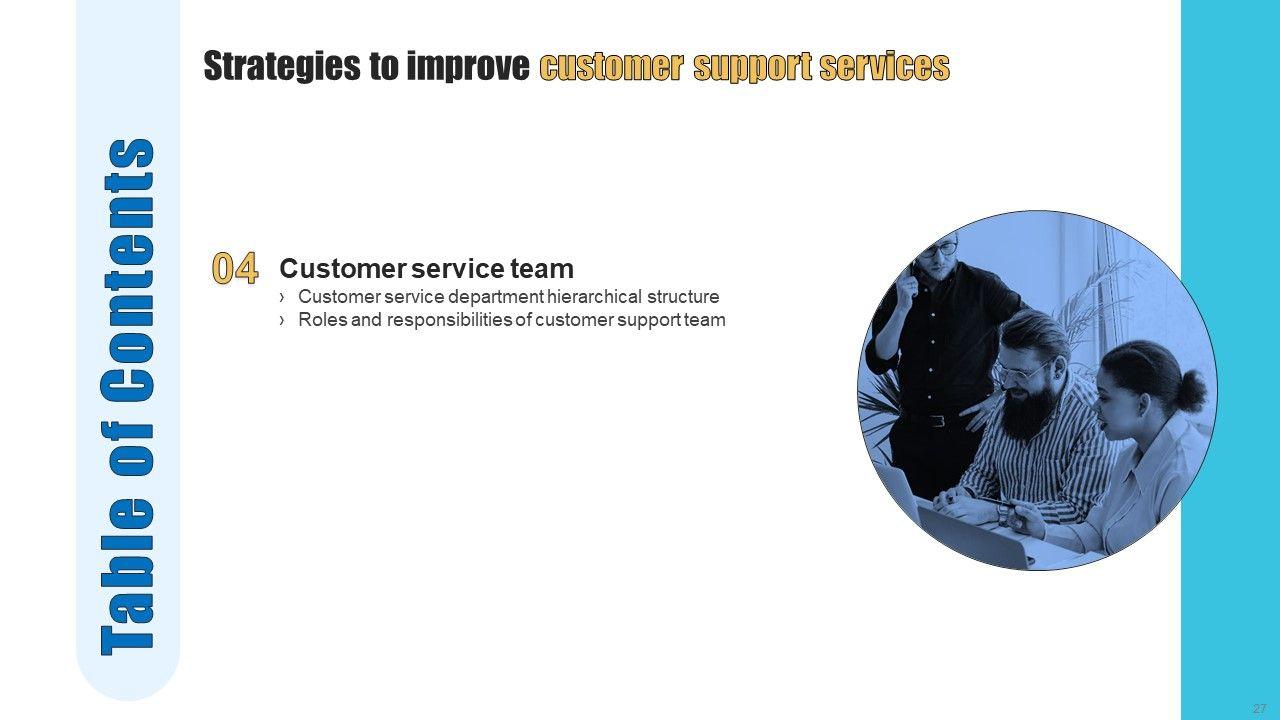 Table of Contents

Strategies to improve customer support services

04 Customer service team

› Customer service department hierarchical structure
› Roles and responsibilities of customer support team

27